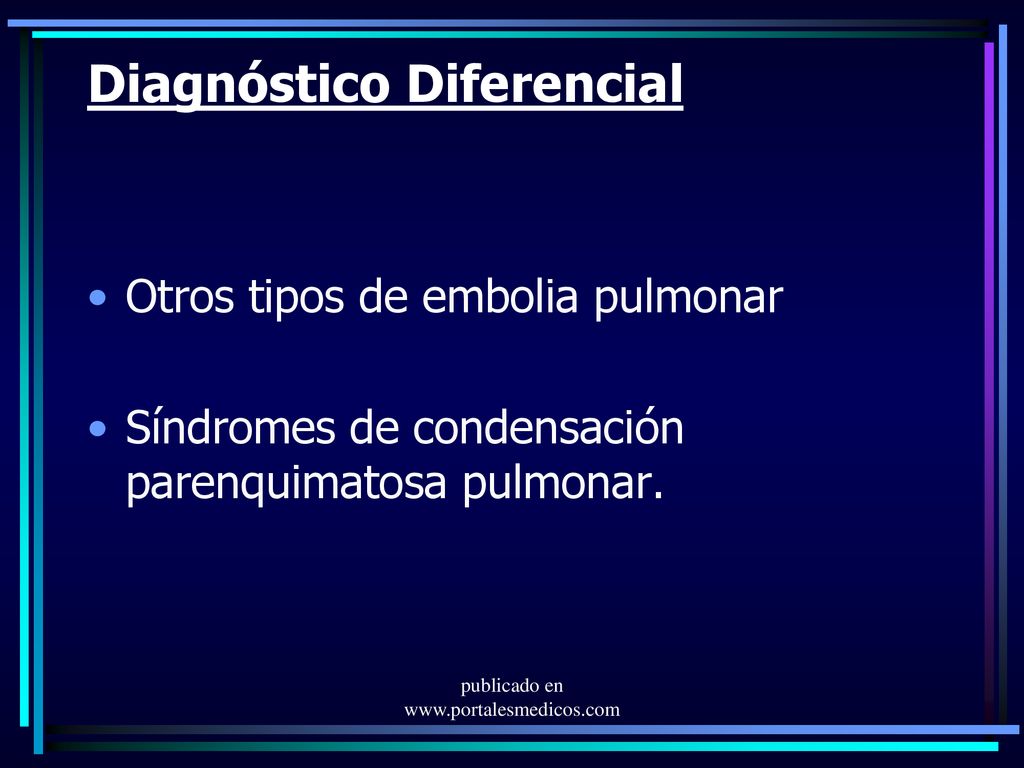 Diagnóstico Diferencial

• Otros tipos de embolia pulmonar

• Síndromes de condensación parenquimatosa pulmonar.

publicado en
www.portalesmedicos.com